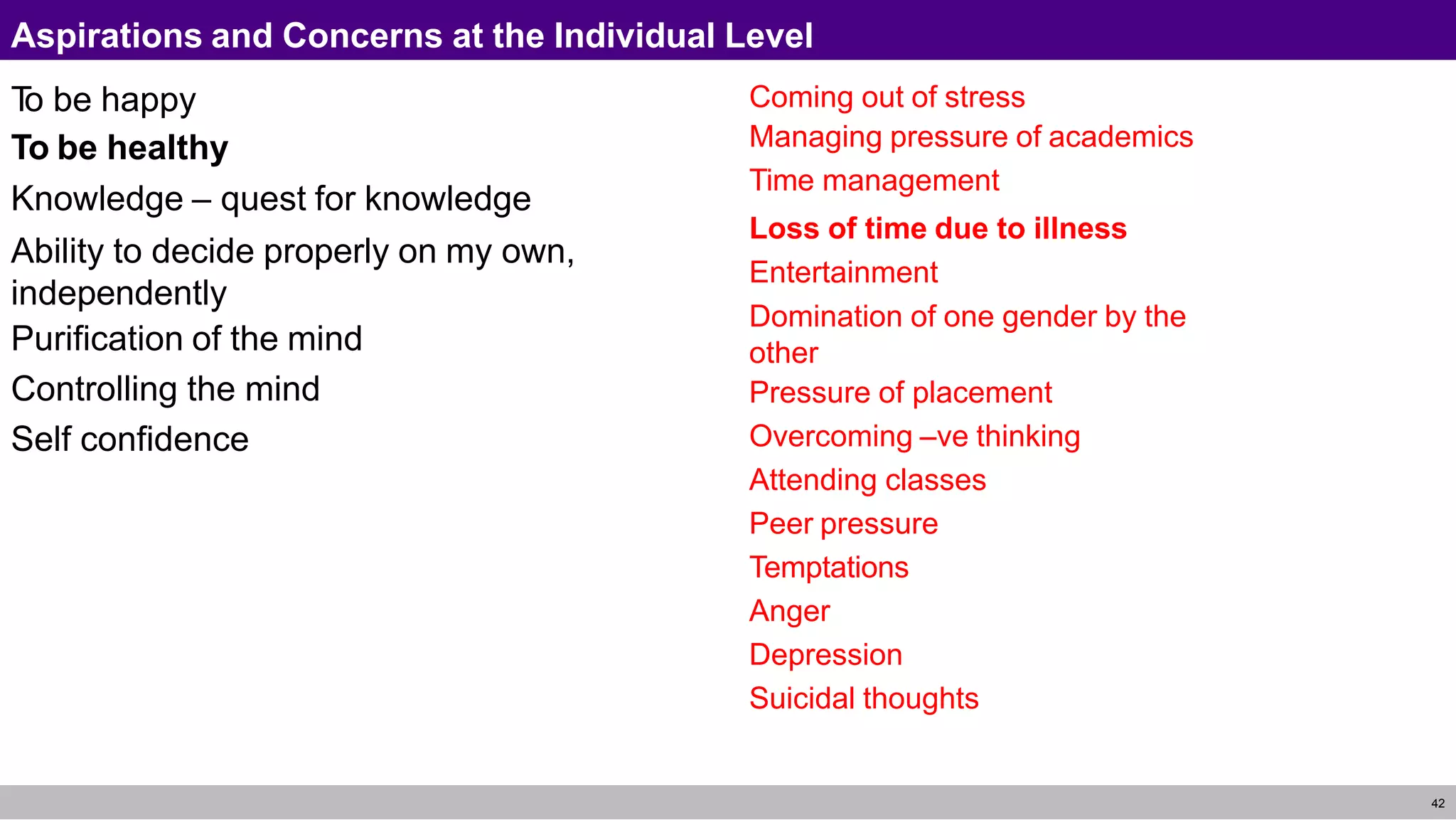 Aspirations and Concerns at the Individual Level

To be happy

To be healthy

Knowledge – quest for knowledge

Ability to decide properly on my own, independently

Purification of the mind

Controlling the mind

Self confidence

Coming out of stress

Managing pressure of academics

Time management

Loss of time due to illness

Entertainment

Domination of one gender by the other

Pressure of placement

Overcoming –ve thinking

Attending classes

Peer pressure

Temptations

Anger

Depression

Suicidal thoughts

42